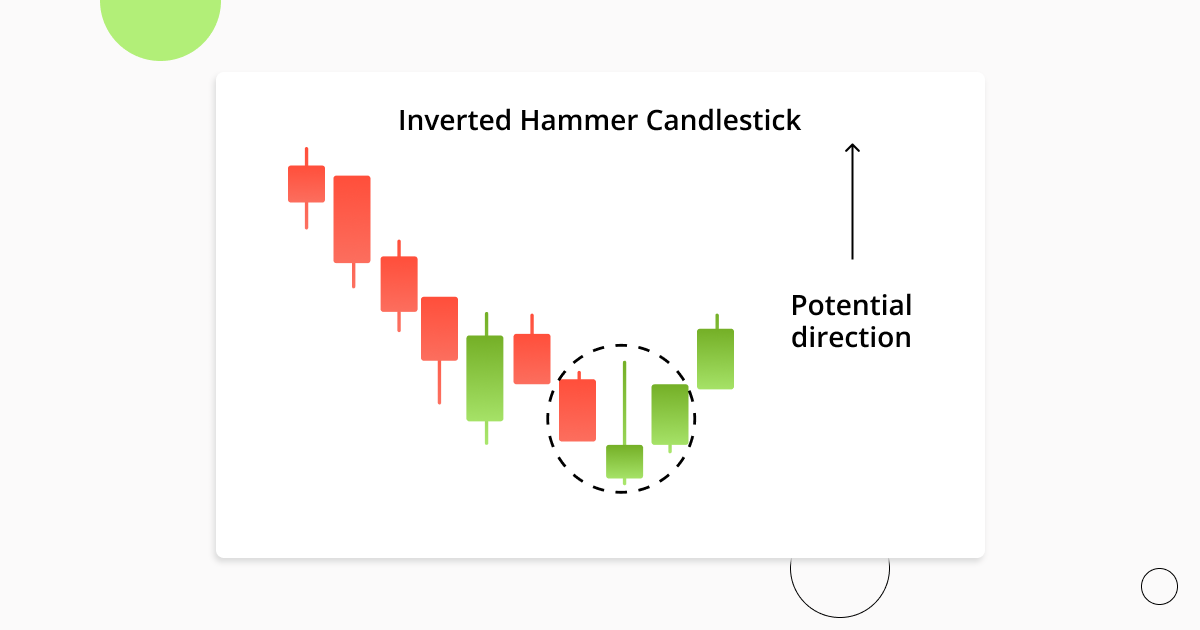 Inverted Hammer Candlestick

Potential direction